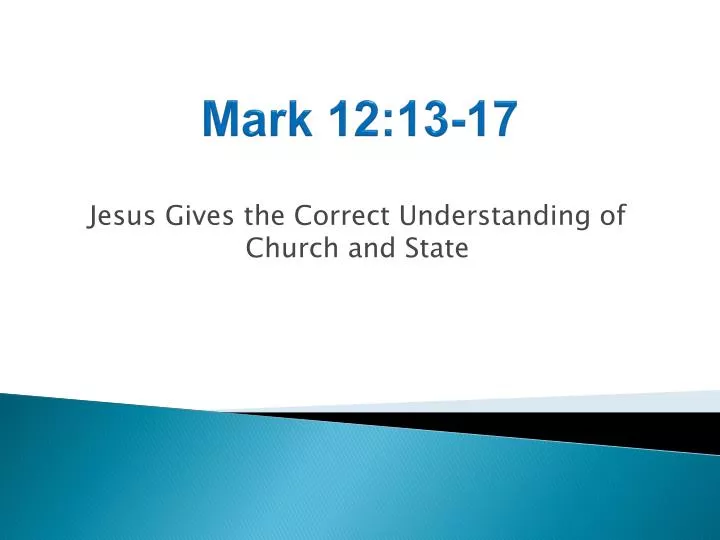 Mark 12:13-17

Jesus Gives the Correct Understanding of Church and State